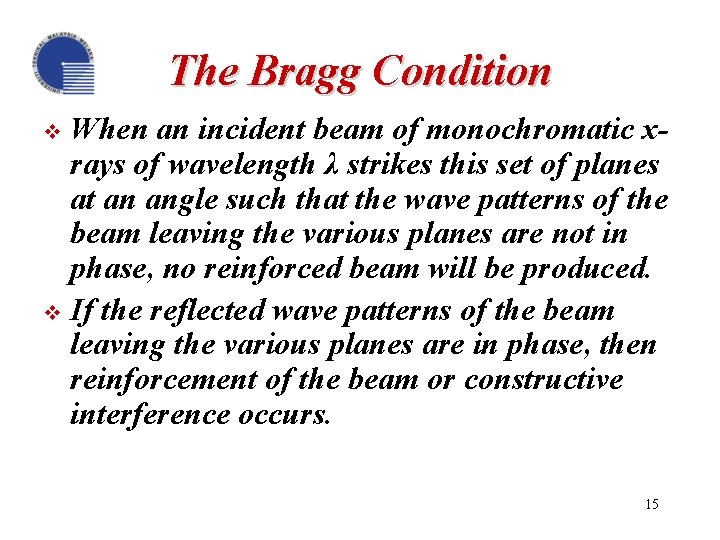 UNIVERSITI TEKNIKAL MALAYSIA MELAKA

The Bragg Condition

❖ When an incident beam of monochromatic x-rays of wavelength $\lambda$ strikes this set of planes at an angle such that the wave patterns of the beam leaving the various planes are not in phase, no reinforced beam will be produced.

❖ If the reflected wave patterns of the beam leaving the various planes are in phase, then reinforcement of the beam or constructive interference occurs.

15